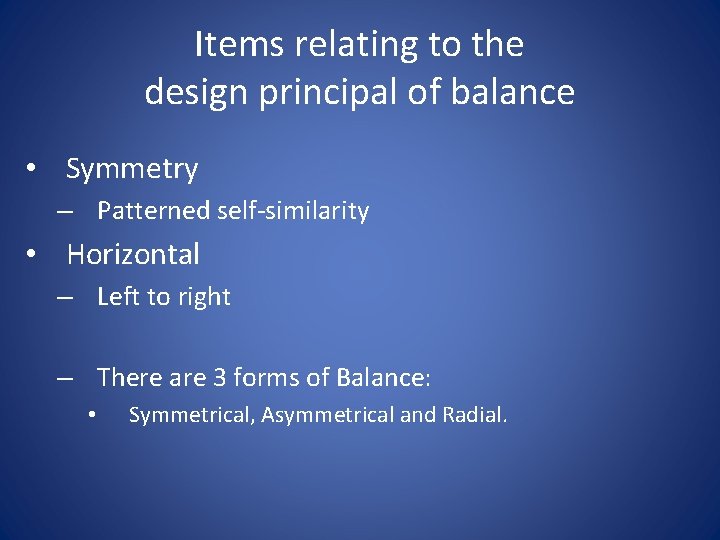 Items relating to the design principal of balance

• Symmetry
– Patterned self-similarity
• Horizontal
– Left to right

– There are 3 forms of Balance:
• Symmetrical, Asymmetrical and Radial.